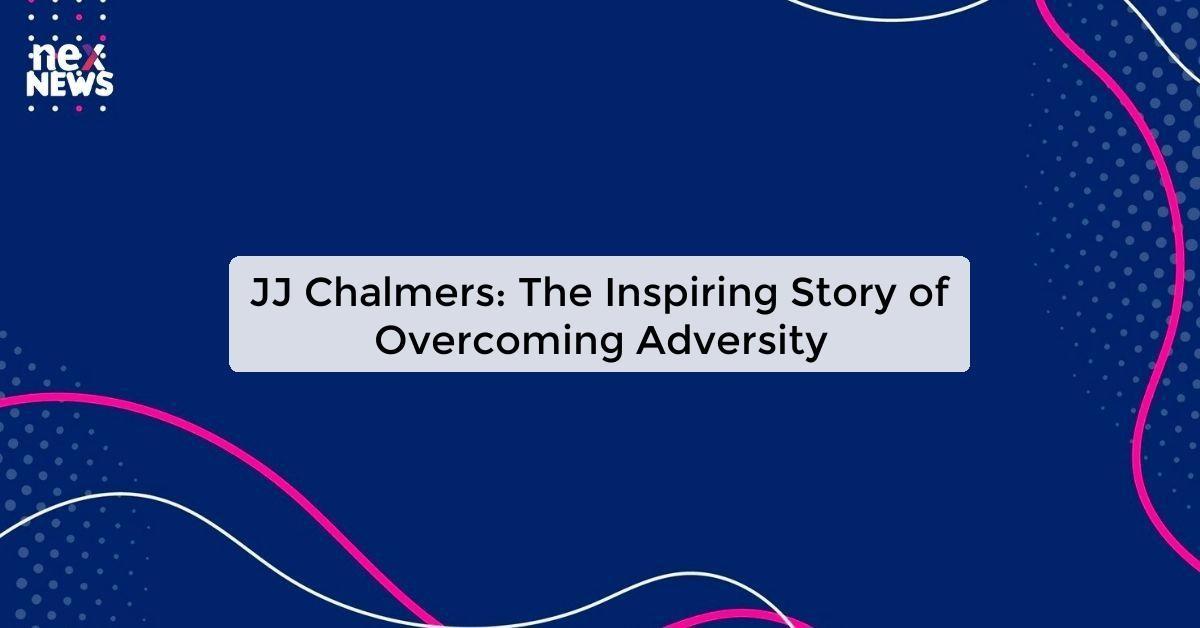 nex NEWS

JJ Chalmers: The Inspiring Story of Overcoming Adversity